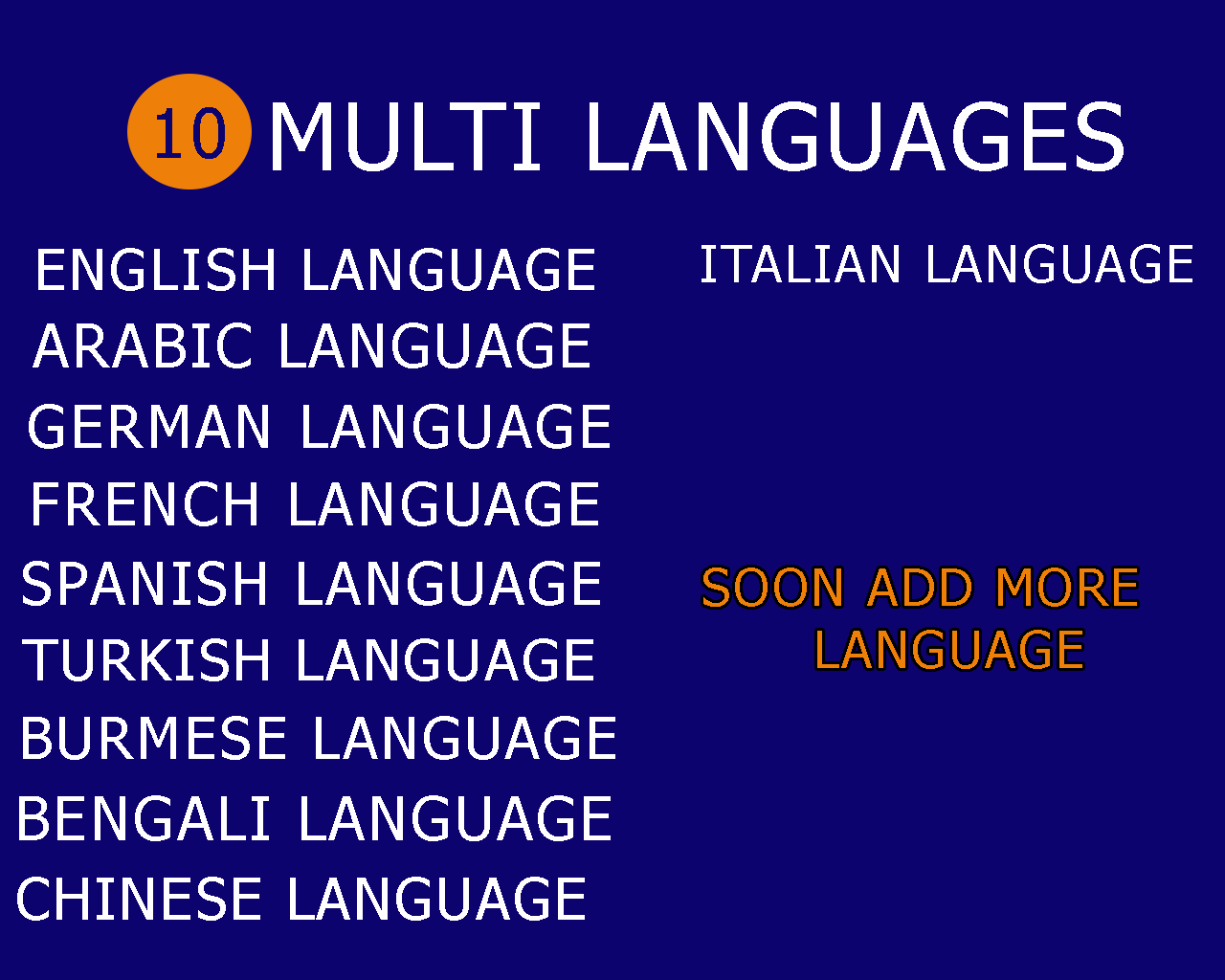 10 MULTI LANGUAGES

ENGLISH LANGUAGE
ARABIC LANGUAGE
GERMAN LANGUAGE
FRENCH LANGUAGE
SPANISH LANGUAGE
TURKISH LANGUAGE
BURMESE LANGUAGE
BENGALI LANGUAGE
CHINESE LANGUAGE

ITALIAN LANGUAGE

SOON ADD MORE LANGUAGE